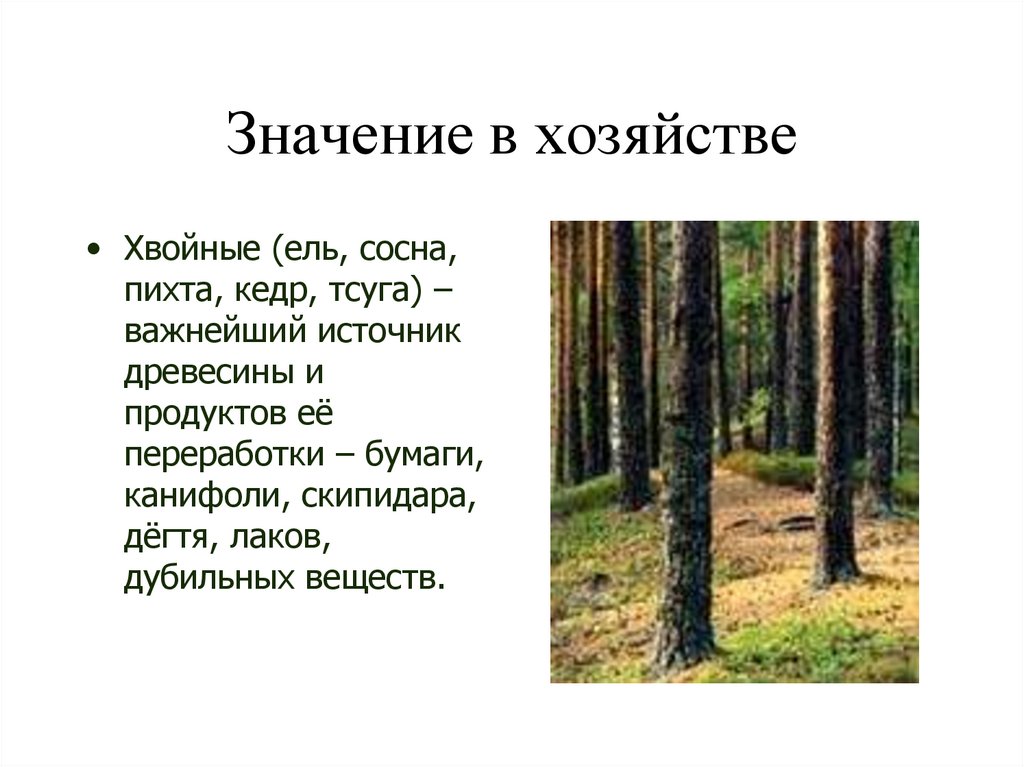 Значение в хозяйстве

• Хвойные (ель, сосна, пихта, кедр, тсуга) – важнейший источник древесины и продуктов её переработки – бумаги, канифоли, скипидара, дёгтя, лаков, дубильных веществ.